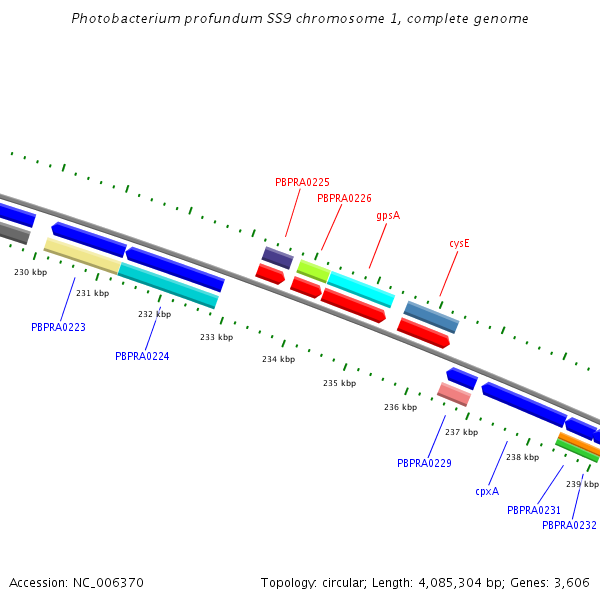 Photobacterium profundum SS9 chromosome 1, complete genome

PBPRA0225
PBPRA0226
gpsA
cysE

230 kbp
231 kbp
232 kbp
233 kbp
234 kbp
235 kbp
236 kbp
237 kbp
238 kbp
239 kbp

PBPRA0223
PBPRA0224
PBPRA0229
cpxA
PBPRA0231
PBPRA0232

Accession: NC_006370

Topology: circular; Length: 4,085,304 bp; Genes: 3,606